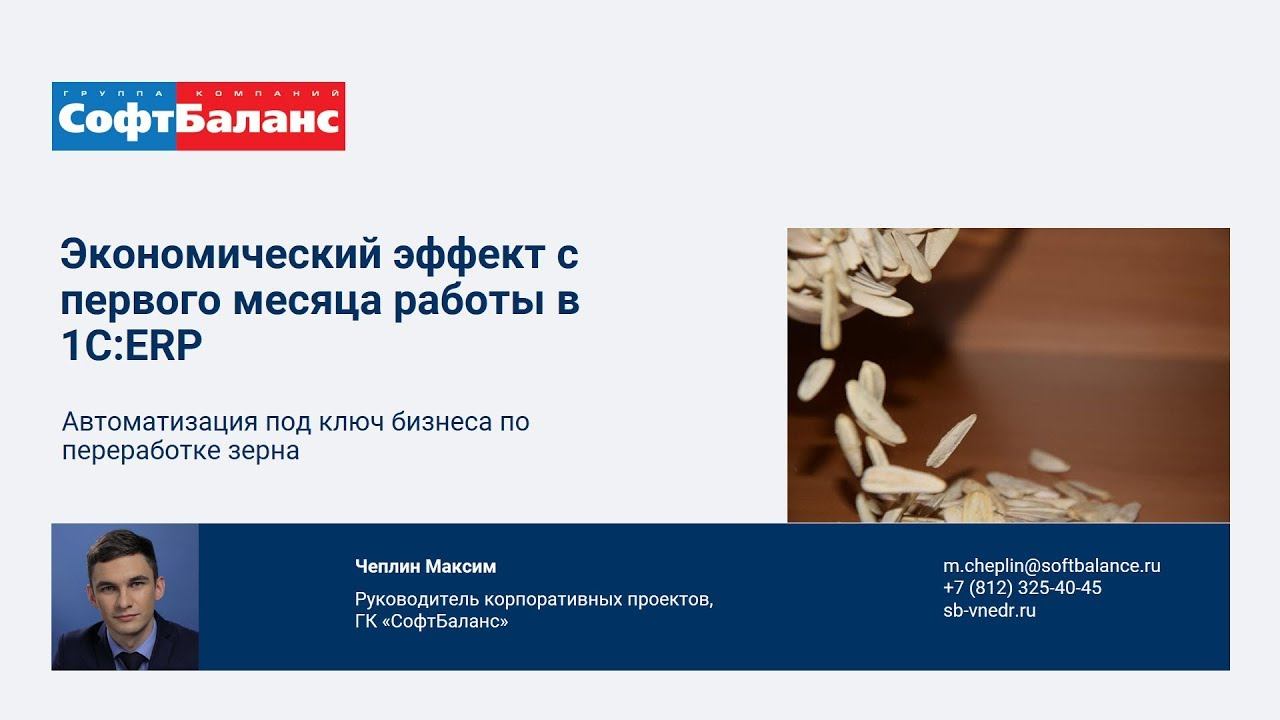 ГРУППА КОМПАНИЙ
СофтБаланс

Экономический эффект с первого месяца работы в 1С:ERP

Автоматизация под ключ бизнеса по переработке зерна

Чеплин Максим

Руководитель корпоративных проектов, ГК «СофтБаланс»

m.cheplin@softbalance.ru
+7 (812) 325-40-45
sb-vnedr.ru